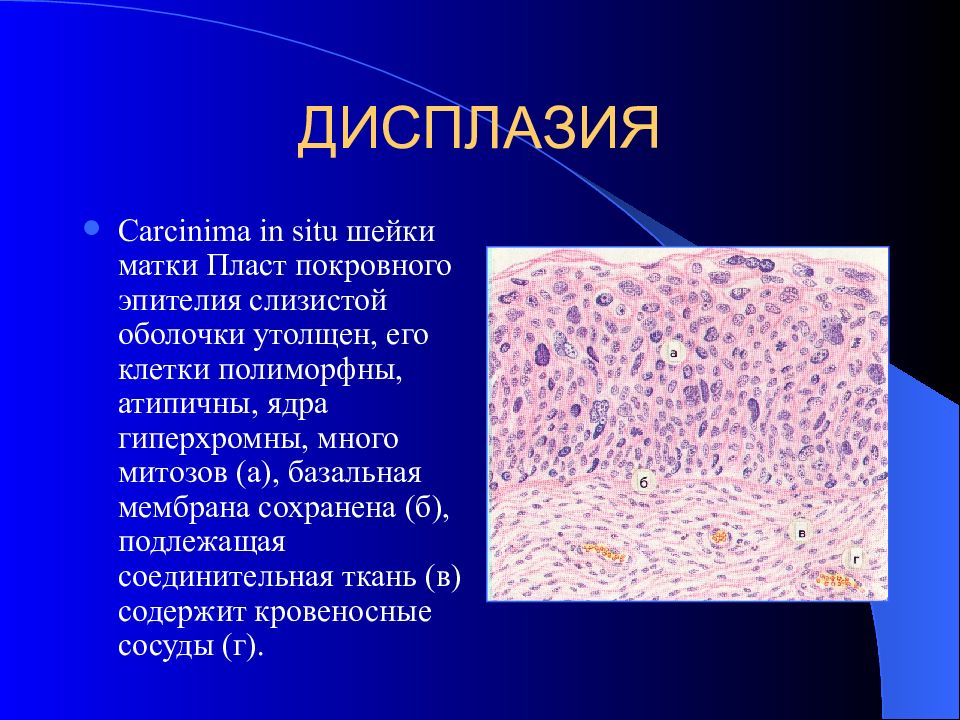 ДИСПЛАЗИЯ

Carcinima in situ шейки матки Пласт покровного эпителия слизистой оболочки утолщен, его клетки полиморфны, атипичны, ядра гиперхромны, много митозов (а), базальная мембрана сохранена (б), подлежащая соединительная ткань (в) содержит кровеносные сосуды (г).

а
б
в
г